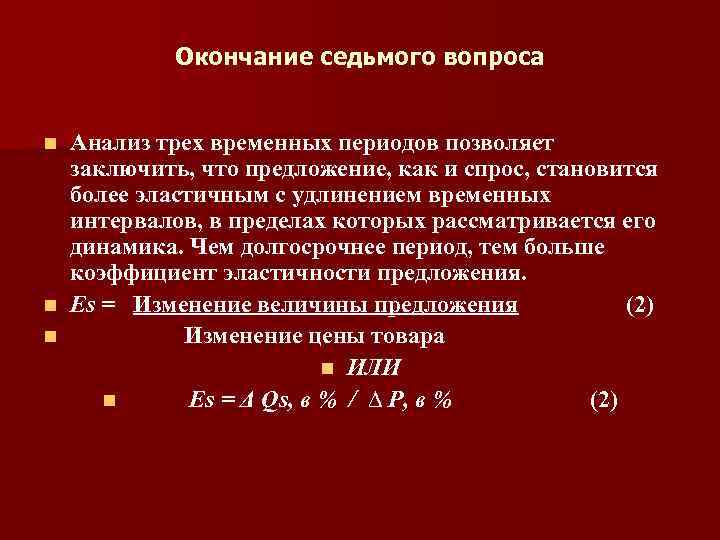 Окончание седьмого вопроса

Анализ трех временных периодов позволяет заключить, что предложение, как и спрос, становится более эластичным с удлинением временных интервалов, в пределах которых рассматривается его динамика. Чем долгосрочнее период, тем больше коэффициент эластичности предложения.

Es = Изменение величины предложения (2)

Изменение цены товара

ИЛИ

Es = Δ Qs, в % / Δ P, в % (2)